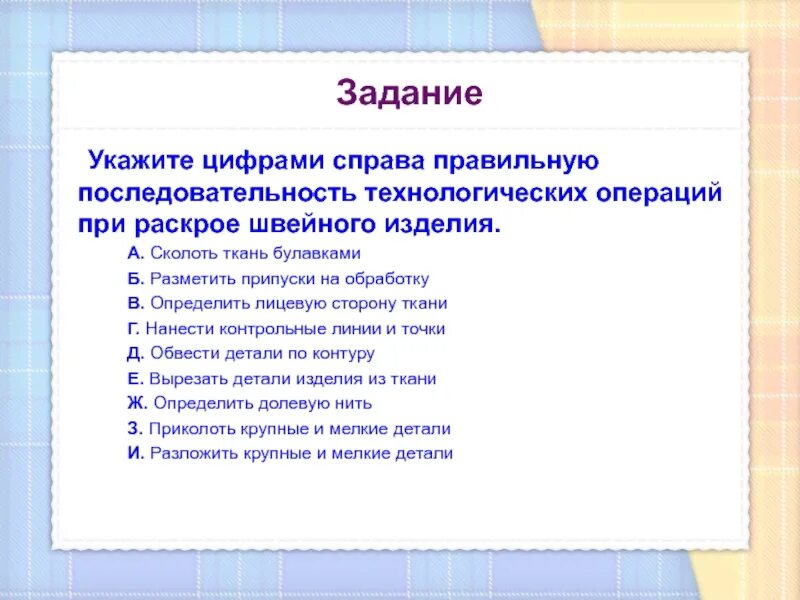 Задание

Укажите цифрами справа правильную последовательность технологических операций при раскрое швейного изделия.

А. Сколоть ткань булавками
Б. Разметить припуски на обработку
В. Определить лицевую сторону ткани
Г. Нанести контрольные линии и точки
Д. Обвести детали по контуру
Е. Вырезать детали изделия из ткани
Ж. Определить долевую нить
З. Приколоть крупные и мелкие детали
И. Разложить крупные и мелкие детали